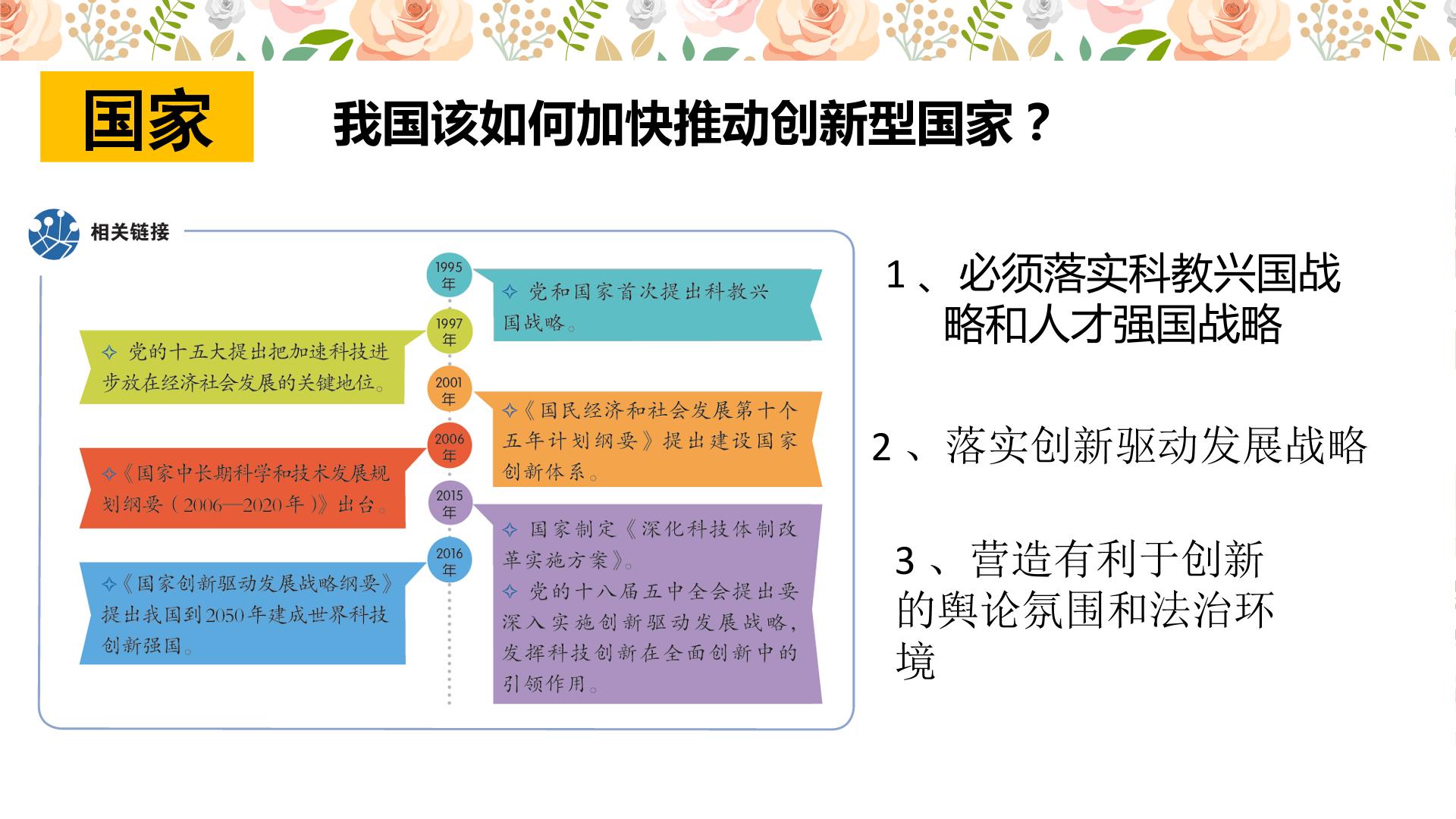 国家

我国该如何加快推动创新型国家？

相关链接

1995年

✧ 党和国家首次提出科教兴国战略。

1997年

✧ 党的十五大提出把加速科技进步放在经济社会发展的关键地位。

2001年

✧《国民经济和社会发展第十个五年计划纲要》提出建设国家创新体系。

2006年

✧《国家中长期科学和技术发展规划纲要（2006—2020年）》出台。

2015年

✧ 国家制定《深化科技体制改革实施方案》。

✧ 党的十八届五中全会提出要深入实施创新驱动发展战略，发挥科技创新在全面创新中的引领作用。

2016年

✧《国家创新驱动发展战略纲要》提出我国到2050年建成世界科技创新强国。

1、必须落实科教兴国战略和人才强国战略

2、落实创新驱动发展战略

3、营造有利于创新的舆论氛围和法治环境